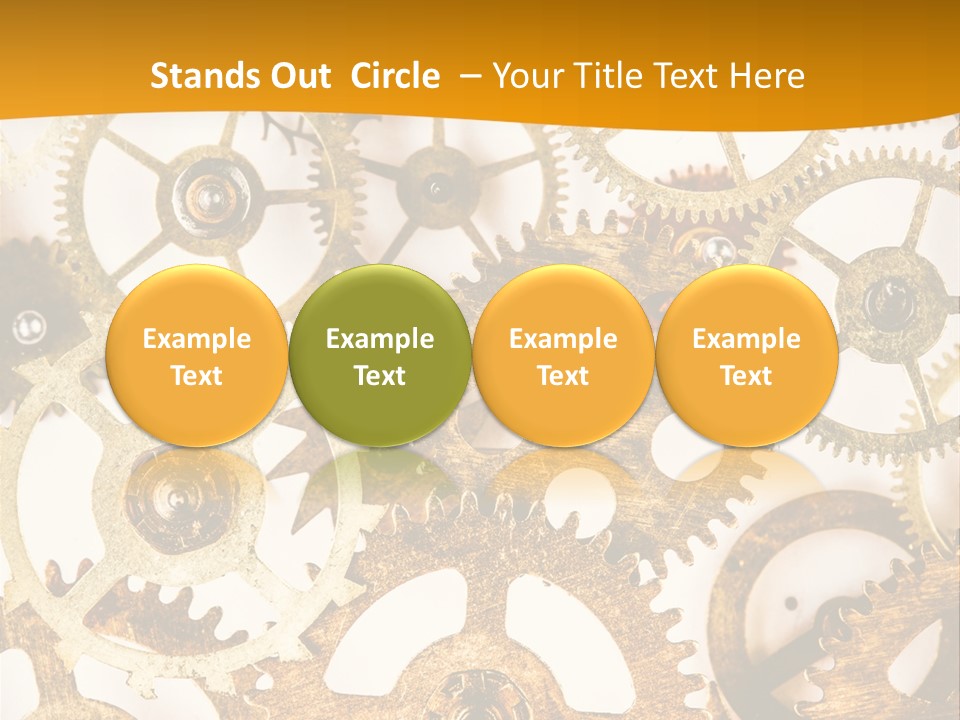 Stands Out  Circle  – Your Title Text Here

Example Text

Example Text

Example Text

Example Text